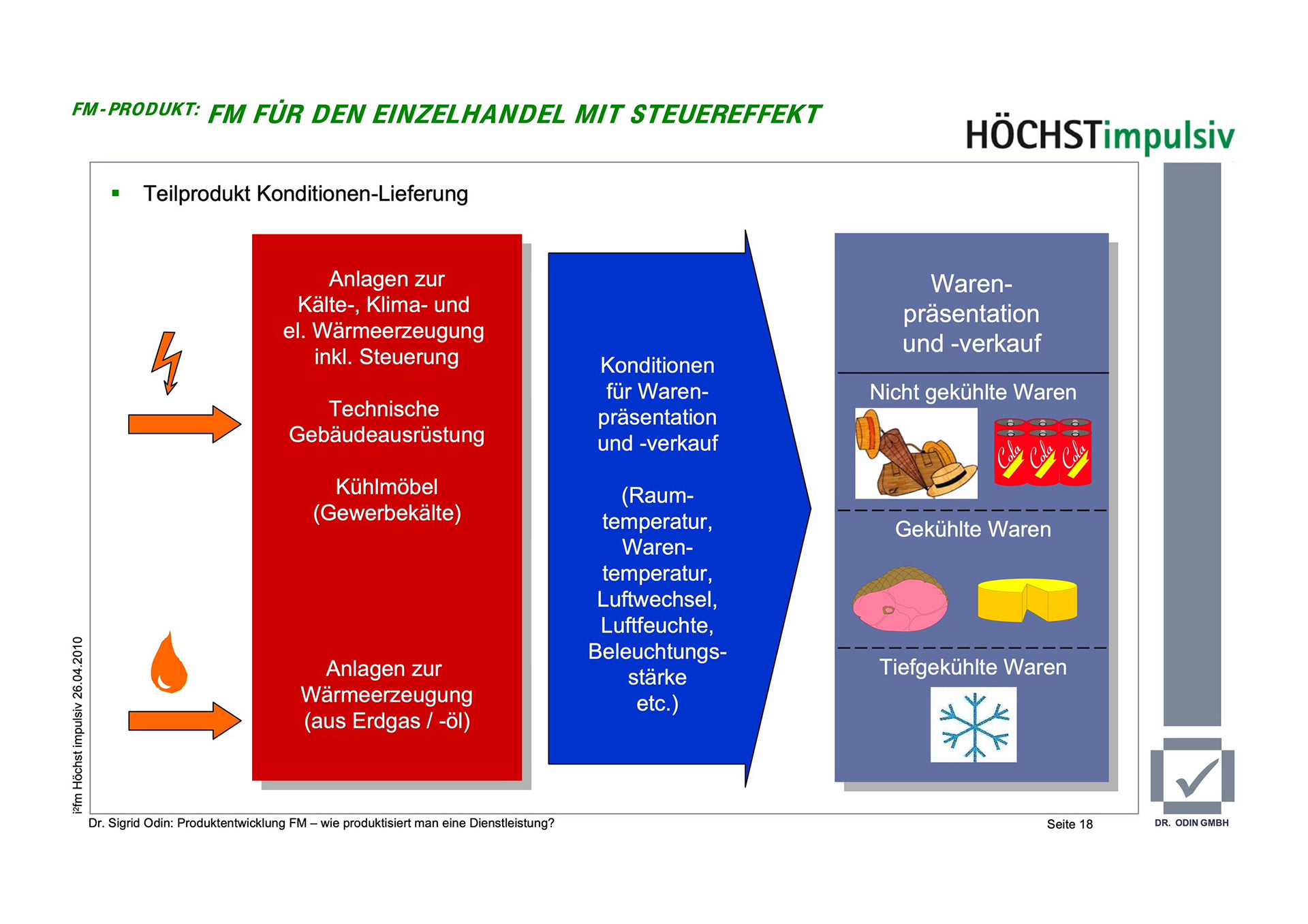 FM-PRODUKT: FM FÜR DEN EINZELHANDEL MIT STEUEREFFEKT

HÖCHSTimpulsiv

▪ Teilprodukt Konditionen-Lieferung

Anlagen zur Kälte-, Klima- und el. Wärmeerzeugung inkl. Steuerung

Technische Gebäudeausrüstung

Kühlmöbel (Gewerbekälte)

Anlagen zur Wärmeerzeugung (aus Erdgas / -öl)

Konditionen für Warenpräsentation und -verkauf

(Raumtemperatur, Warentemperatur, Luftwechsel, Luftfeuchte, Beleuchtungsstärke etc.)

Warenpräsentation und -verkauf

Nicht gekühlte Waren

Cola Cola Cola

Gekühlte Waren

Tiefgekühlte Waren

i²fm Höchst impulsiv 26.04.2010

Dr. Sigrid Odin: Produktentwicklung FM – wie produktisiert man eine Dienstleistung?

Seite 18

DR. ODIN GMBH